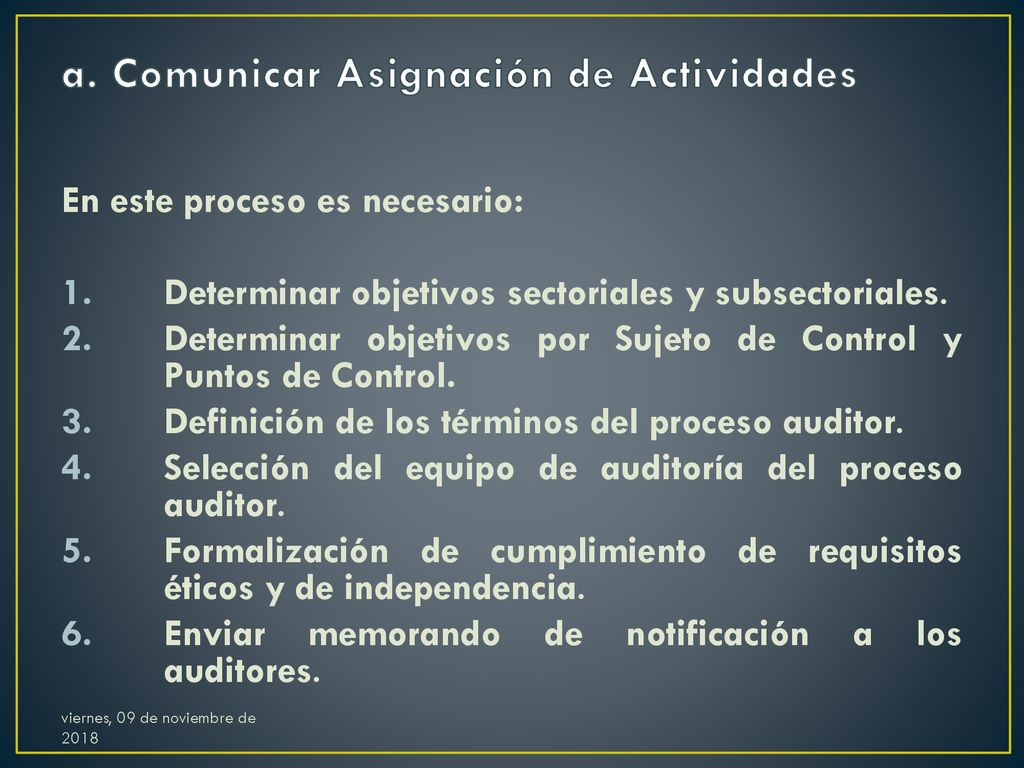 a. Comunicar Asignación de Actividades

En este proceso es necesario:

1. Determinar objetivos sectoriales y subsectoriales.
2. Determinar objetivos por Sujeto de Control y Puntos de Control.
3. Definición de los términos del proceso auditor.
4. Selección del equipo de auditoría del proceso auditor.
5. Formalización de cumplimiento de requisitos éticos y de independencia.
6. Enviar memorando de notificación a los auditores.

viernes, 09 de noviembre de 2018